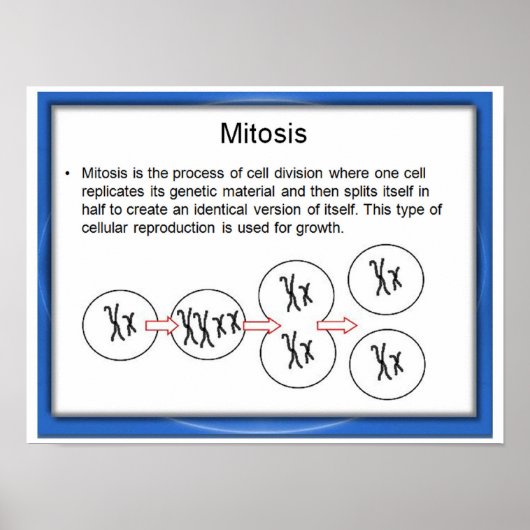 Mitosis

• Mitosis is the process of cell division where one cell replicates its genetic material and then splits itself in half to create an identical version of itself. This type of cellular reproduction is used for growth.